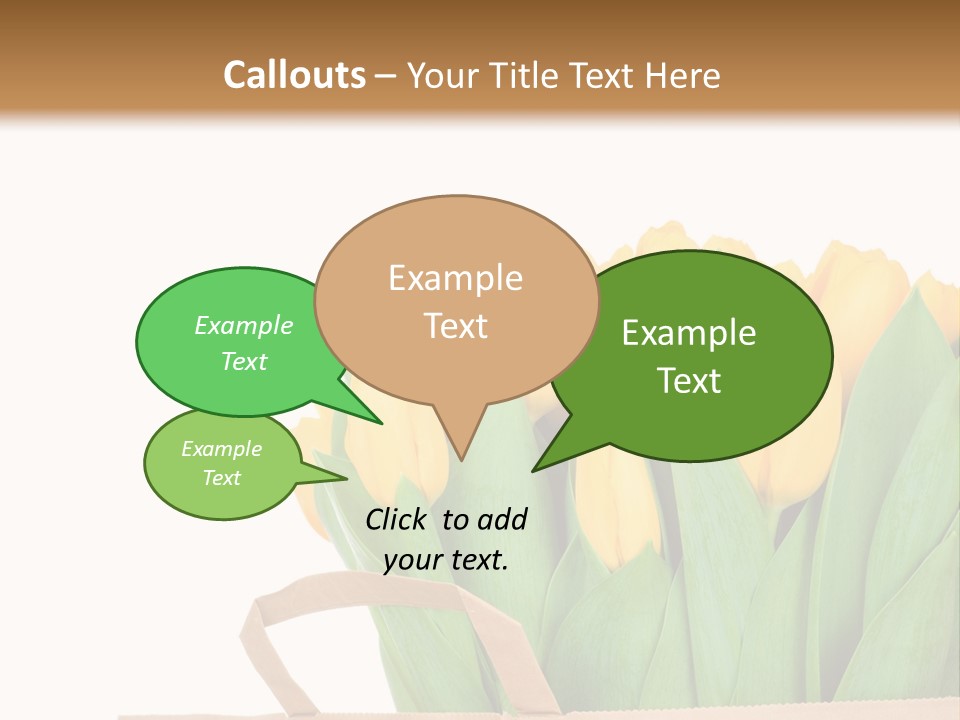 Callouts – Your Title Text Here

Example Text

Example Text

Example Text

Example Text

Click to add your text.